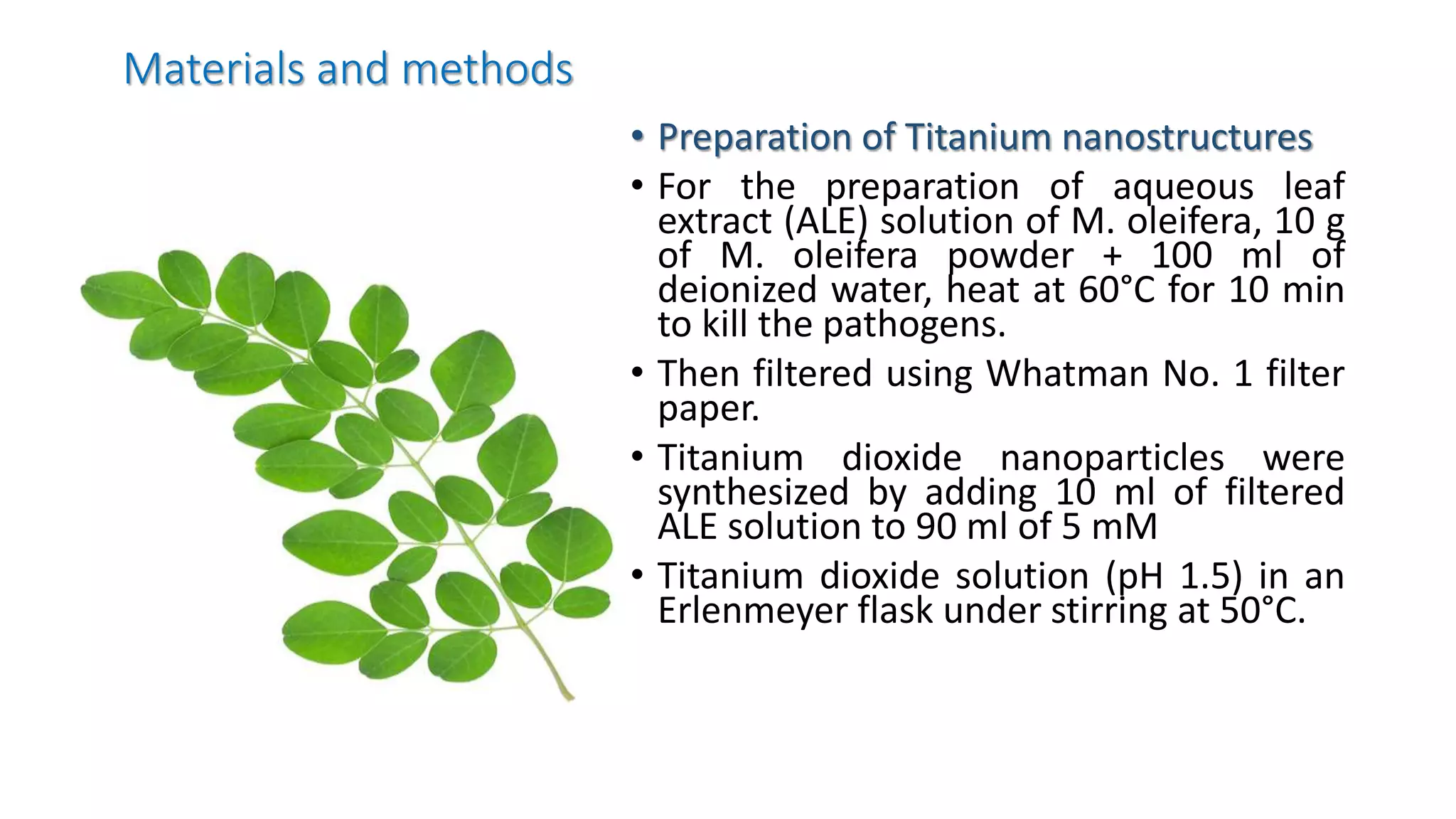 Materials and methods

• Preparation of Titanium nanostructures

• For the preparation of aqueous leaf extract (ALE) solution of M. oleifera, 10 g of M. oleifera powder + 100 ml of deionized water, heat at 60°C for 10 min to kill the pathogens.

• Then filtered using Whatman No. 1 filter paper.

• Titanium dioxide nanoparticles were synthesized by adding 10 ml of filtered ALE solution to 90 ml of 5 mM

• Titanium dioxide solution (pH 1.5) in an Erlenmeyer flask under stirring at 50°C.